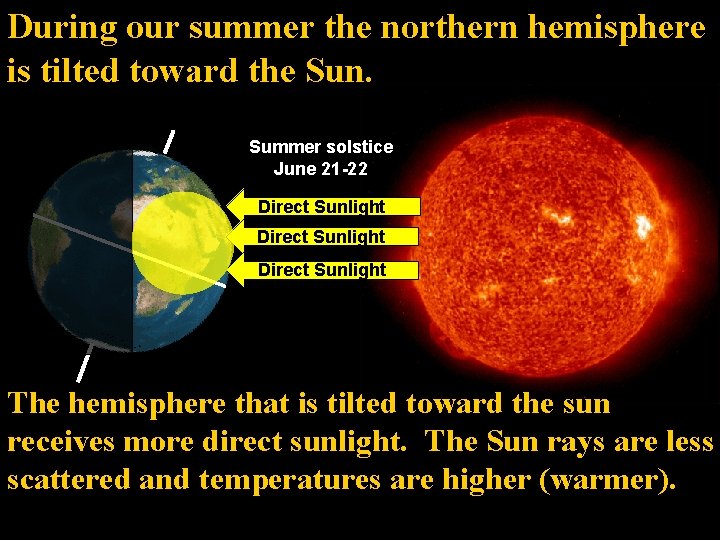 During our summer the northern hemisphere is tilted toward the Sun.

Summer solstice
June 21-22

Direct Sunlight

Direct Sunlight

Direct Sunlight

The hemisphere that is tilted toward the sun receives more direct sunlight. The Sun rays are less scattered and temperatures are higher (warmer).